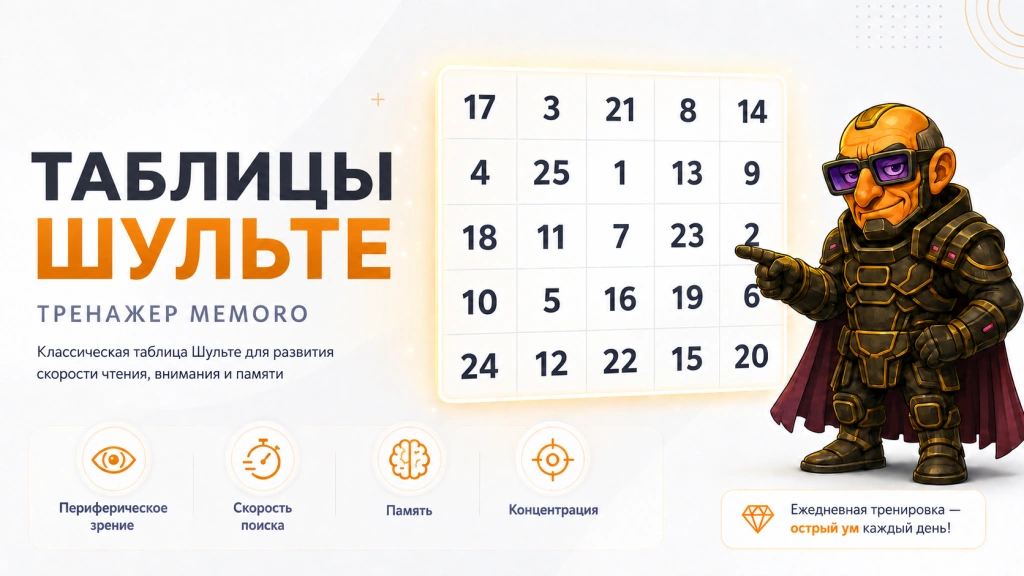 ТАБЛИЦЫ ШУЛЬТЕ

ТРЕНАЖЕР MEMORO

Классическая таблица Шульте для развития скорости чтения, внимания и памяти

| 17 | 3 | 21 | 8 | 14 |
|---|---|---|---|---|
| 4 | 25 | 1 | 13 | 9 |
| 18 | 11 | 7 | 23 | 2 |
| 10 | 5 | 16 | 19 | 6 |
| 24 | 12 | 22 | 15 | 20 |

Периферическое зрение

Скорость поиска

Память

Концентрация

Ежедневная тренировка — острый ум каждый день!